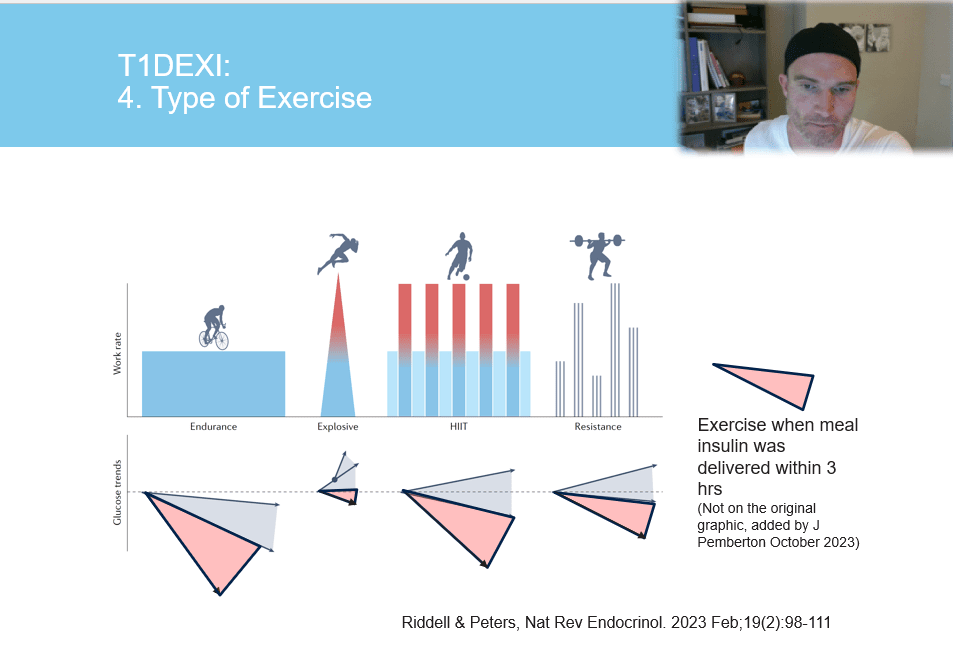 T1DEXI:
4. Type of Exercise

Work rate

Endurance

Explosive

HIIT

Resistance

Glucose trends

Exercise when meal insulin was delivered within 3 hrs
(Not on the original graphic, added by J Pemberton October 2023)

Riddell & Peters, Nat Rev Endocrinol. 2023 Feb;19(2):98-111